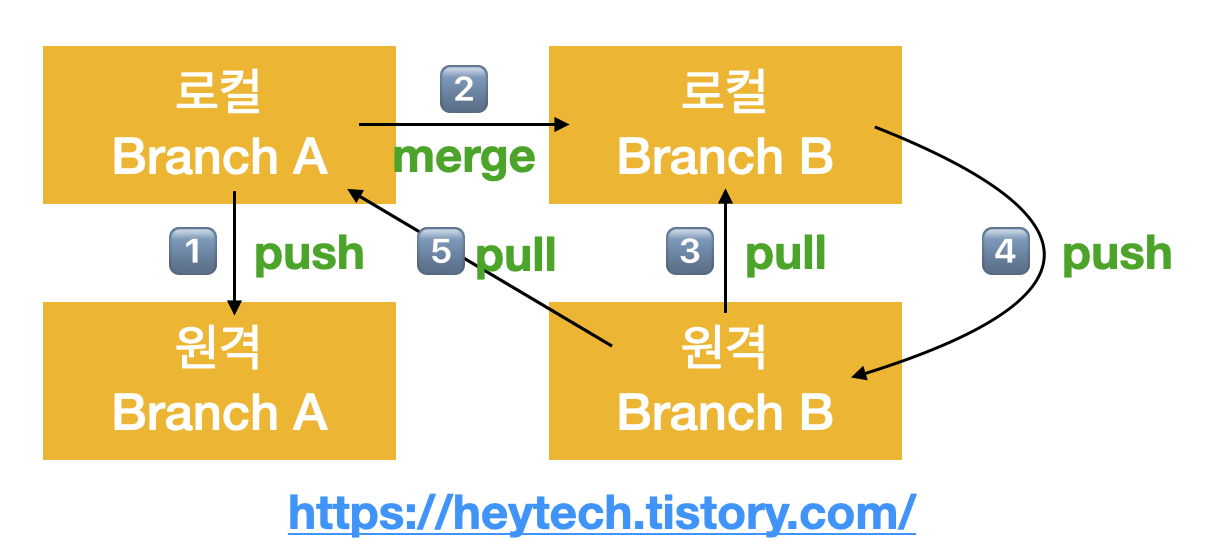 로컬
Branch A

2
merge

로컬
Branch B

1 push

5 pull

3 pull

4 push

원격
Branch A

원격
Branch B

https://heytech.tistory.com/